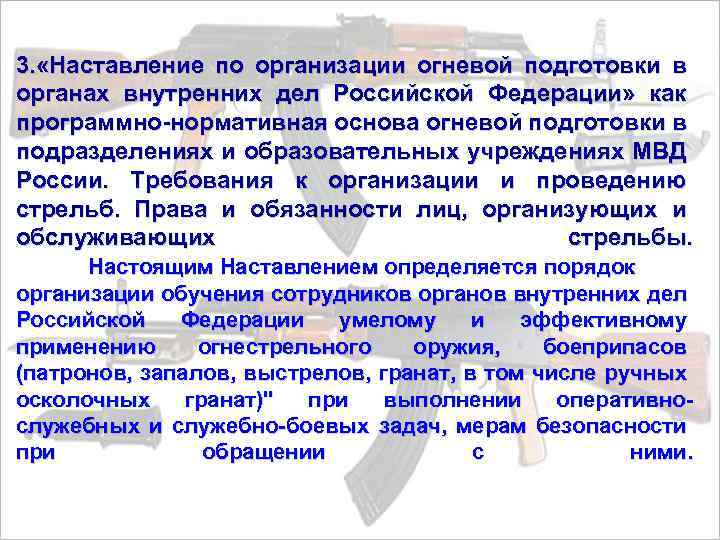 3.«Наставление по организации огневой подготовки в органах внутренних дел Российской Федерации» как программно-нормативная основа огневой подготовки в подразделениях и образовательных учреждениях МВД России. Требования к организации и проведению стрельб. Права и обязанности лиц, организующих и обслуживающих стрельбы.

Настоящим Наставлением определяется порядок организации обучения сотрудников органов внутренних дел Российской Федерации умелому и эффективному применению огнестрельного оружия, боеприпасов (патронов, запалов, выстрелов, гранат, в том числе ручных осколочных гранат)" при выполнении оперативно-служебных и служебно-боевых задач, мерам безопасности при обращении с ними.